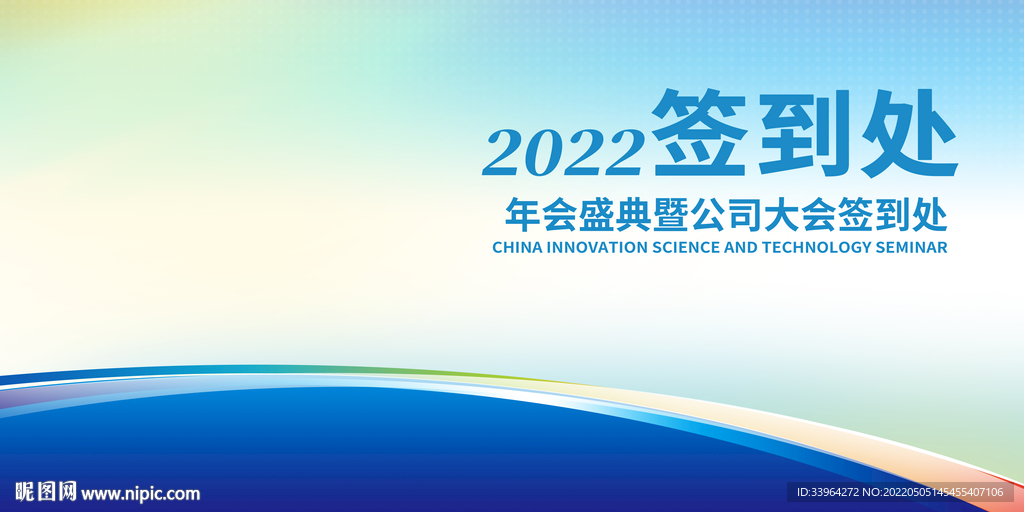 2022签到处

年会盛典暨公司大会签到处

CHINA INNOVATION SCIENCE AND TECHNOLOGY SEMINAR

昵图网 www.nipic.com

ID:33964272 NO:20220505145455407106